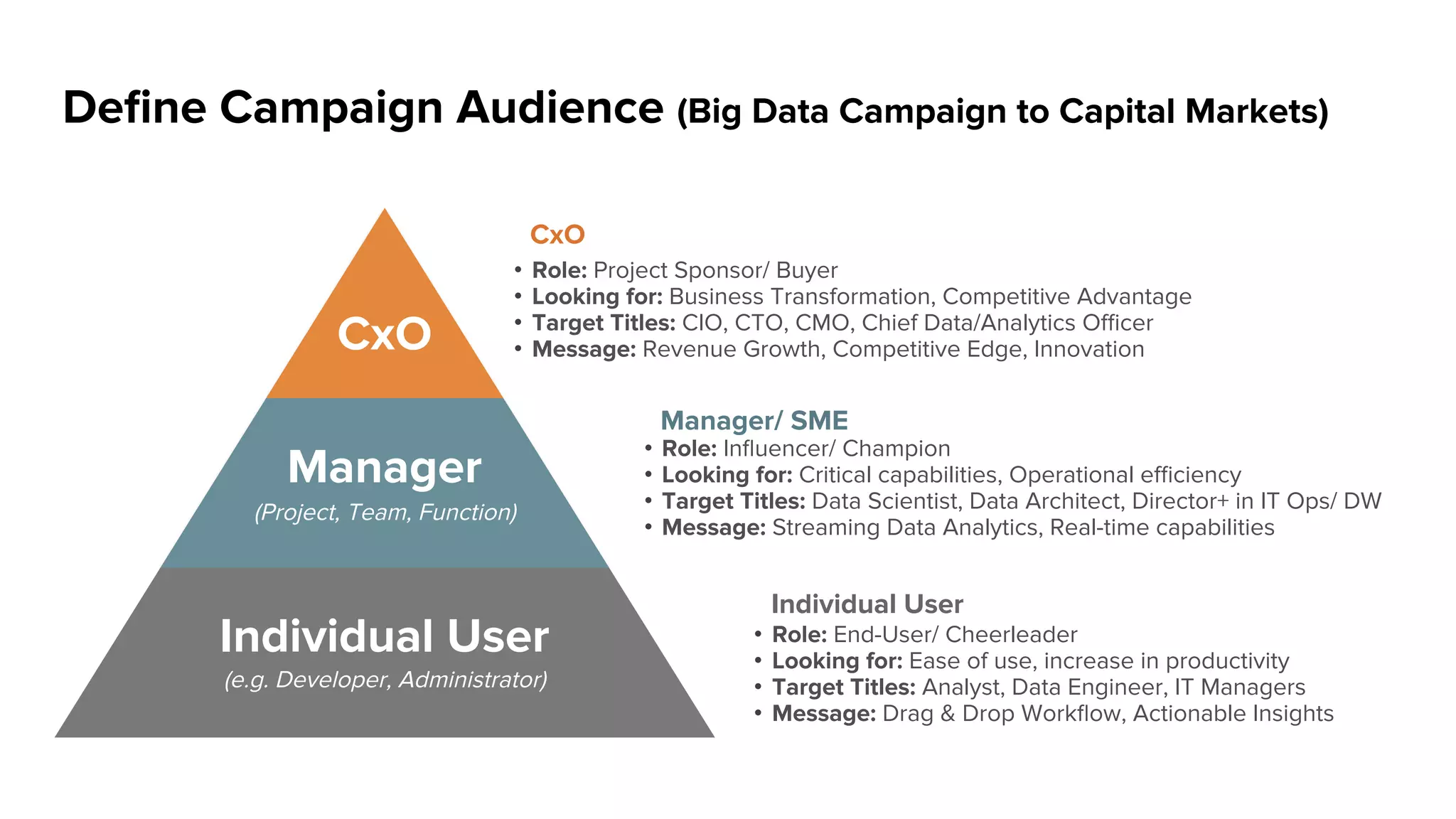 Define Campaign Audience (Big Data Campaign to Capital Markets)

CxO

Manager
(Project, Team, Function)

Individual User
(e.g. Developer, Administrator)

CxO
• Role: Project Sponsor/ Buyer
• Looking for: Business Transformation, Competitive Advantage
• Target Titles: CIO, CTO, CMO, Chief Data/Analytics Officer
• Message: Revenue Growth, Competitive Edge, Innovation

Manager/ SME
• Role: Influencer/ Champion
• Looking for: Critical capabilities, Operational efficiency
• Target Titles: Data Scientist, Data Architect, Director+ in IT Ops/ DW
• Message: Streaming Data Analytics, Real-time capabilities

Individual User
• Role: End-User/ Cheerleader
• Looking for: Ease of use, increase in productivity
• Target Titles: Analyst, Data Engineer, IT Managers
• Message: Drag & Drop Workflow, Actionable Insights